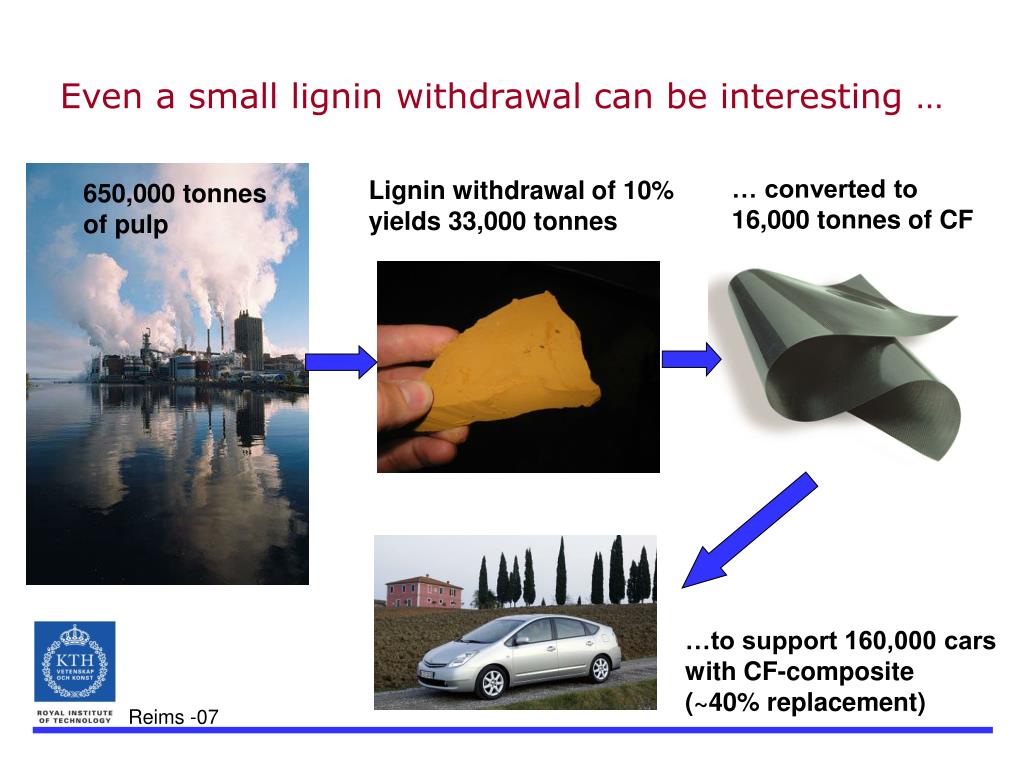 Even a small lignin withdrawal can be interesting …

650,000 tonnes of pulp

Lignin withdrawal of 10% yields 33,000 tonnes

… converted to 16,000 tonnes of CF

…to support 160,000 cars with CF-composite (~40% replacement)

KTH
VETENSKAP OCH KONST
ROYAL INSTITUTE OF TECHNOLOGY

Reims -07